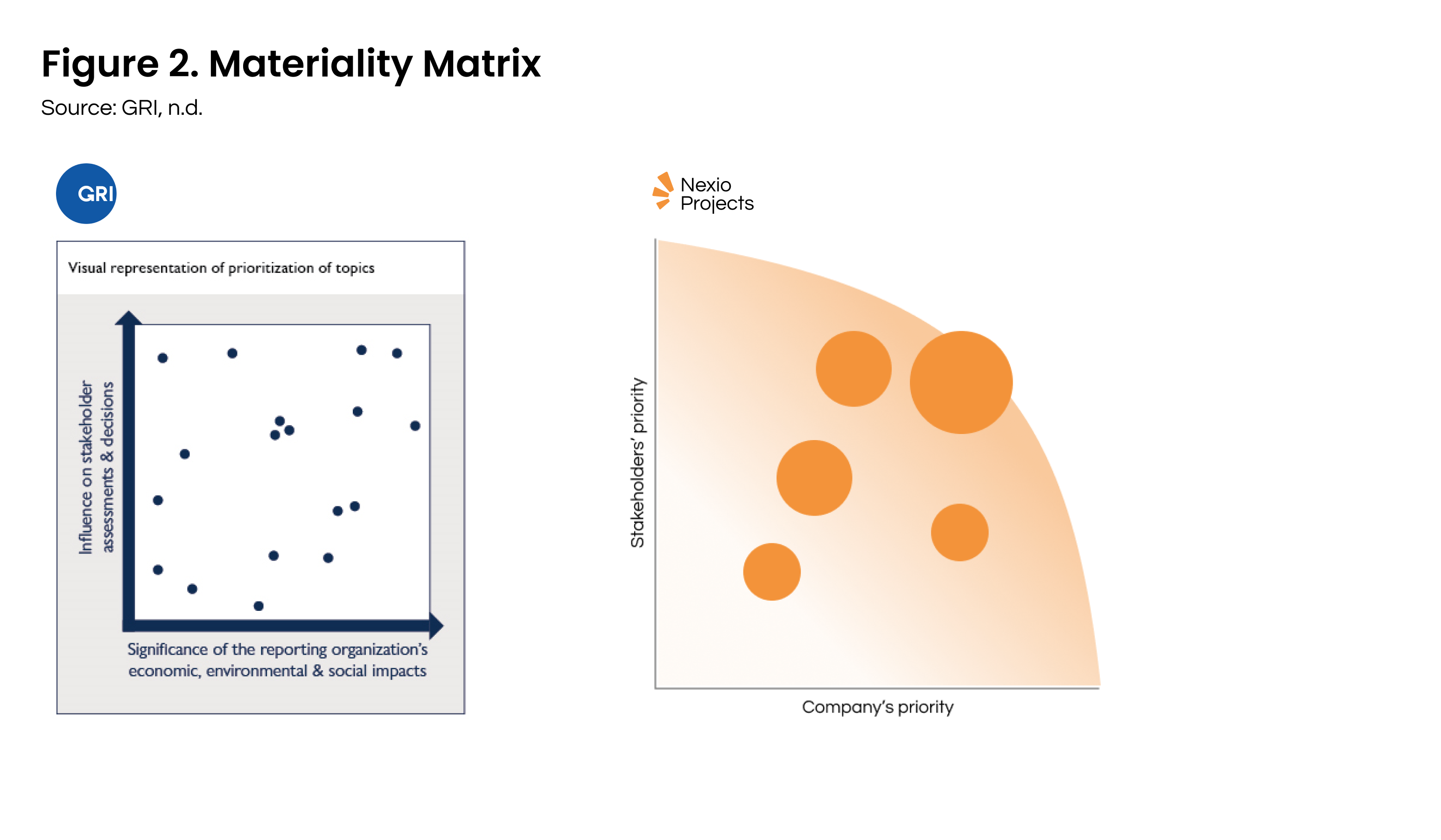 Figure 2. Materiality Matrix
Source: GRI, n.d.

GRI

Visual representation of prioritization of topics

Influence on stakeholder assessments & decisions

Significance of the reporting organization's economic, environmental & social impacts

Nexio Projects

Stakeholders' priority

Company's priority